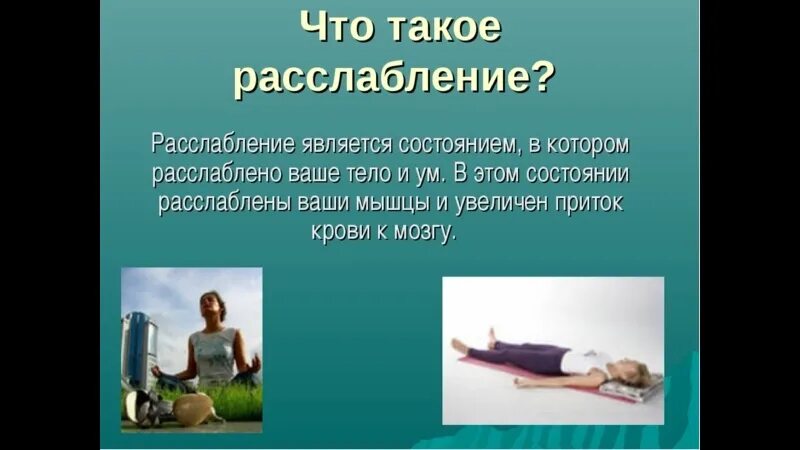 Что такое расслабление?

Расслабление является состоянием, в котором расслаблено ваше тело и ум. В этом состоянии расслаблены ваши мышцы и увеличен приток крови к мозгу.